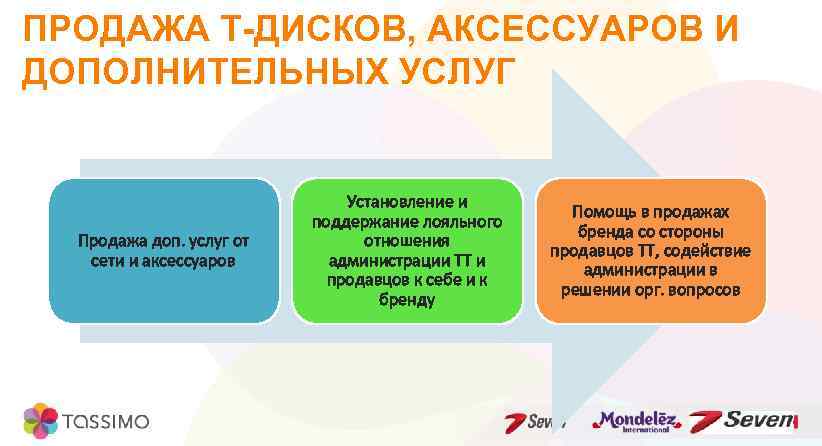 ПРОДАЖА Т-ДИСКОВ, АКСЕССУАРОВ И ДОПОЛНИТЕЛЬНЫХ УСЛУГ

Продажа доп. услуг от сети и аксессуаров

Установление и поддержание лояльного отношения администрации ТТ и продавцов к себе и к бренду

Помощь в продажах бренда со стороны продавцов ТТ, содействие администрации в решении орг. вопросов

TASSIMO

Seven

Mondelēz International

Seven